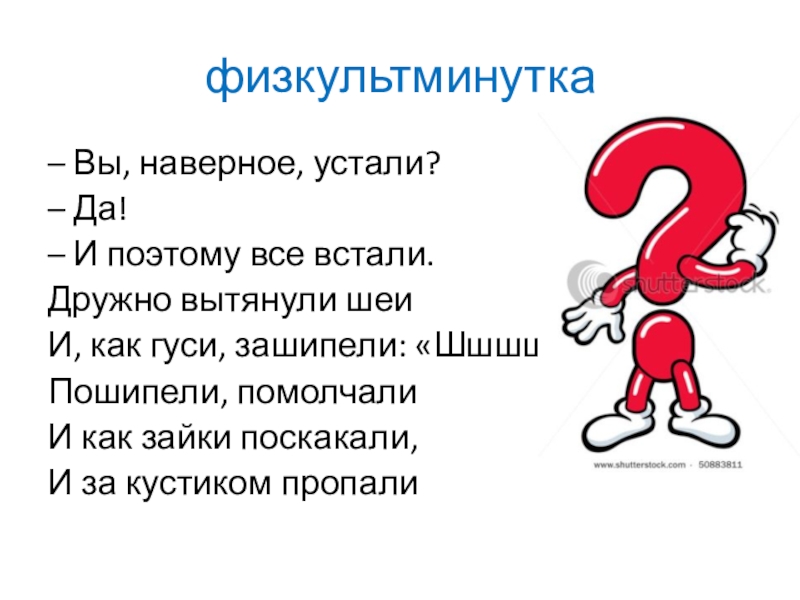 физкультминутка

– Вы, наверное, устали?
– Да!
– И поэтому все встали.
Дружно вытянули шеи
И, как гуси, зашипели: «Шшшш
Пошипели, помолчали
И как зайки поскакали,
И за кустиком пропали

shutterstock

www.shutterstock.com · 50883811